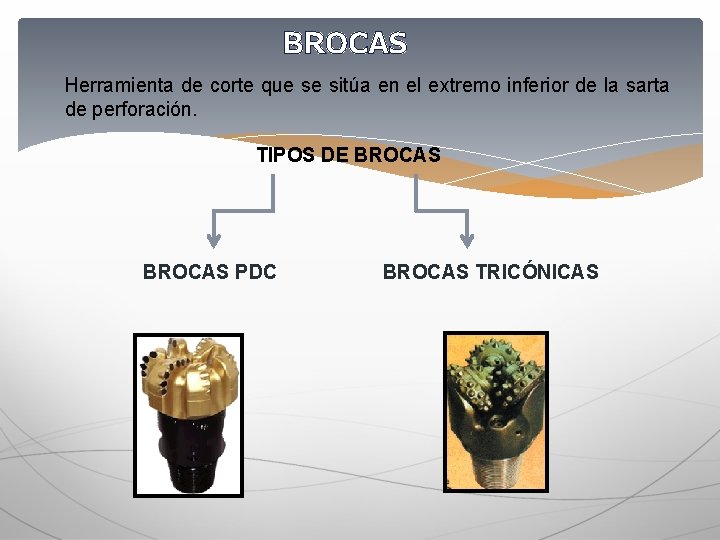 BROCAS

Herramienta de corte que se sitúa en el extremo inferior de la sarta de perforación.

TIPOS DE BROCAS

BROCAS PDC

BROCAS TRICÓNICAS